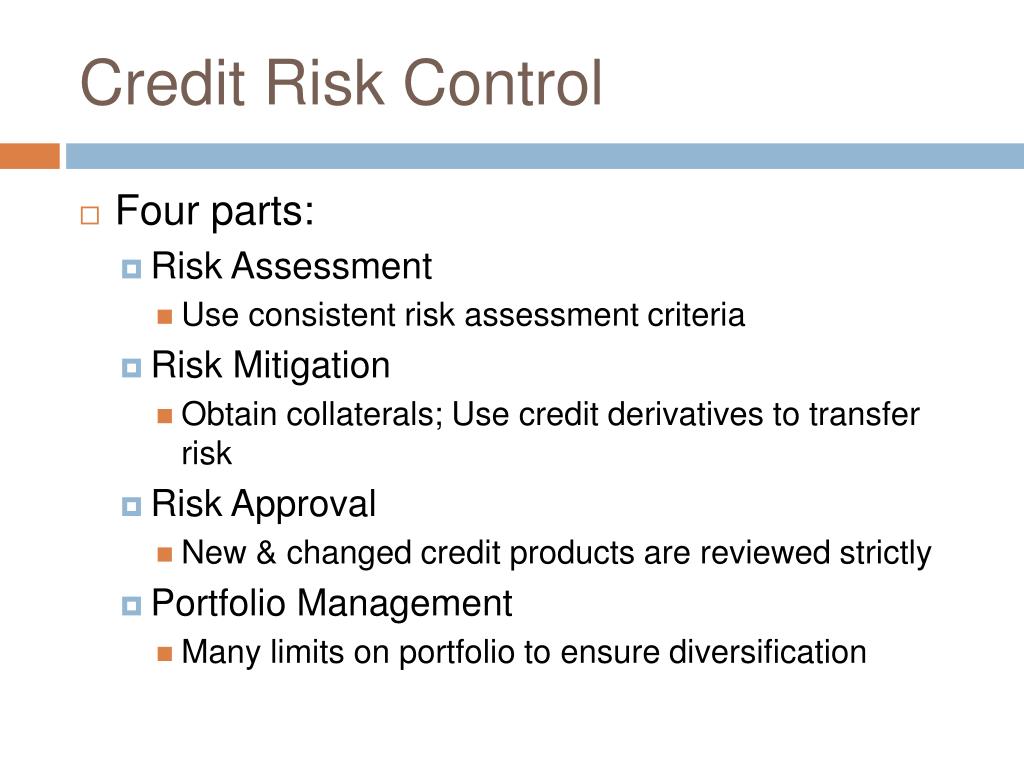 Credit Risk Control

Four parts:

Risk Assessment

Use consistent risk assessment criteria

Risk Mitigation

Obtain collaterals; Use credit derivatives to transfer risk

Risk Approval

New & changed credit products are reviewed strictly

Portfolio Management

Many limits on portfolio to ensure diversification